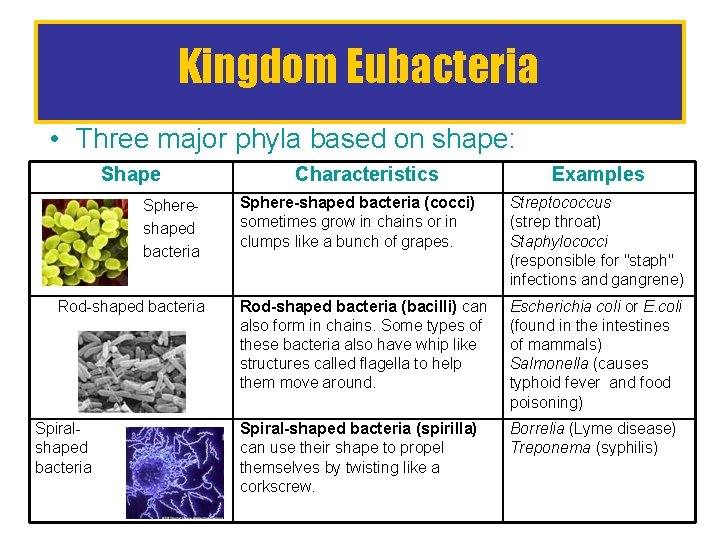 Kingdom Eubacteria

• Three major phyla based on shape:

| Shape | Characteristics | Examples |
|---|---|---|
| Sphere-shaped bacteria | Sphere-shaped bacteria (cocci) sometimes grow in chains or in clumps like a bunch of grapes. | Streptococcus (strep throat) Staphylococci (responsible for "staph" infections and gangrene) |
| Rod-shaped bacteria | Rod-shaped bacteria (bacilli) can also form in chains. Some types of these bacteria also have whip like structures called flagella to help them move around. | Escherichia coli or E.coli (found in the intestines of mammals) Salmonella (causes typhoid fever and food poisoning) |
| Spiral-shaped bacteria | Spiral-shaped bacteria (spirilla) can use their shape to propel themselves by twisting like a corkscrew. | Borrelia (Lyme disease) Treponema (syphilis) |